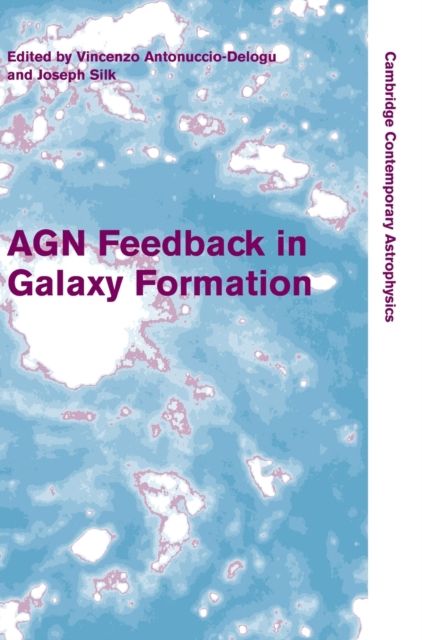 Edited by Vincenzo Antonuccio-Delogu and Joseph Silk

AGN Feedback in Galaxy Formation

Cambridge Contemporary Astrophysics